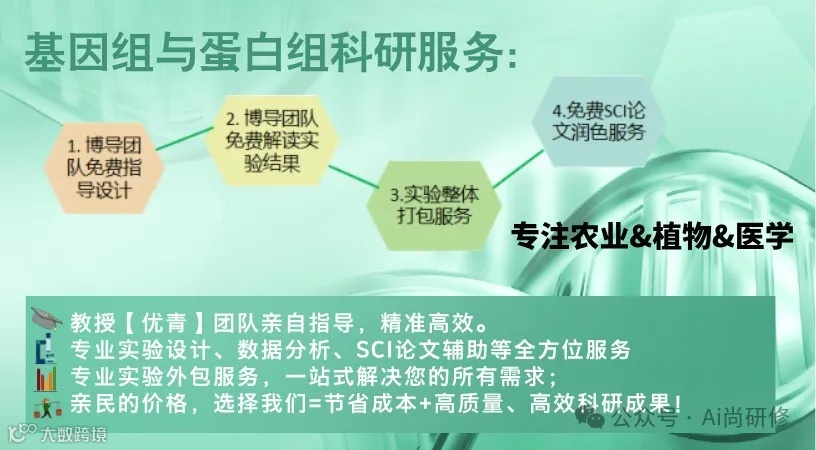 基因组与蛋白组科研服务：

1. 博导团队免费指导设计

2. 博导团队免费解读实验结果

3.实验整体打包服务

4.免费SCI论文润色服务

专注农业&植物&医学

教授【优青】团队亲自指导，精准高效。
专业实验设计、数据分析、SCI论文辅助等全方位服务
专业实验外包服务，一站式解决您的所有需求；
亲民的价格，选择我们=节省成本+高质量、高效科研成果！

公众号 · Ai尚研修

大数跨境